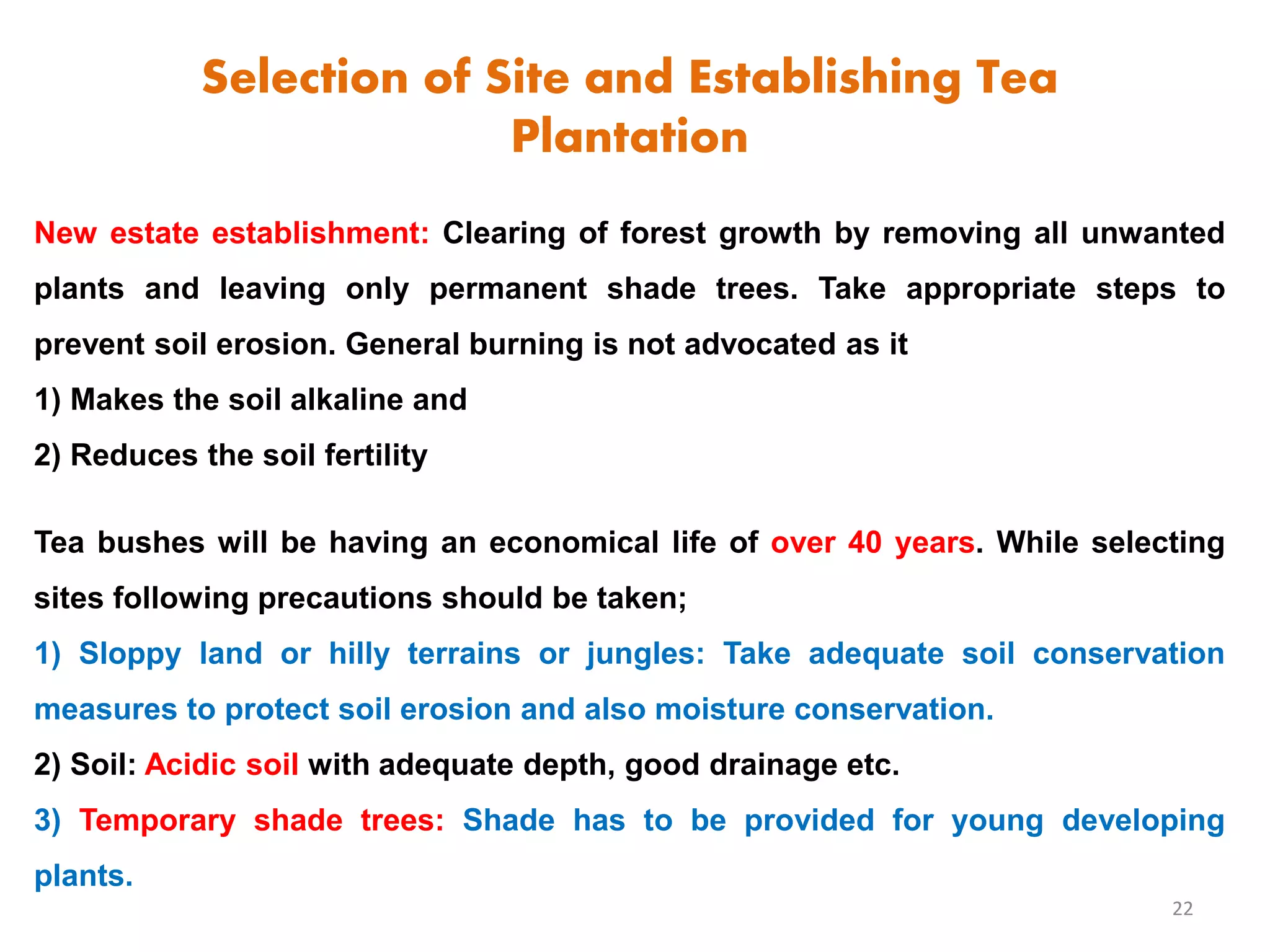 Selection of Site and Establishing Tea Plantation

New estate establishment: Clearing of forest growth by removing all unwanted plants and leaving only permanent shade trees. Take appropriate steps to prevent soil erosion. General burning is not advocated as it

1) Makes the soil alkaline and

2) Reduces the soil fertility

Tea bushes will be having an economical life of over 40 years. While selecting sites following precautions should be taken;

1) Sloppy land or hilly terrains or jungles: Take adequate soil conservation measures to protect soil erosion and also moisture conservation.

2) Soil: Acidic soil with adequate depth, good drainage etc.

3) Temporary shade trees: Shade has to be provided for young developing plants.

22